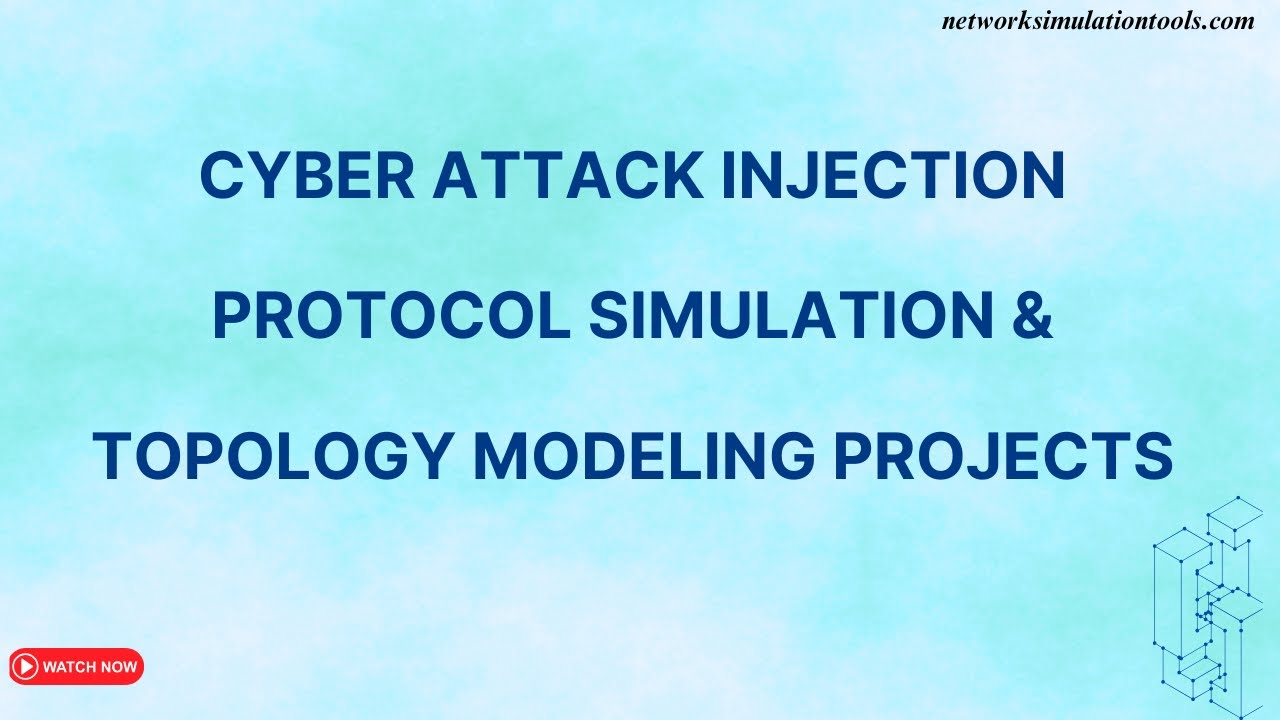 networksimulationtools.com

CYBER ATTACK INJECTION

PROTOCOL SIMULATION &

TOPOLOGY MODELING PROJECTS

WATCH NOW